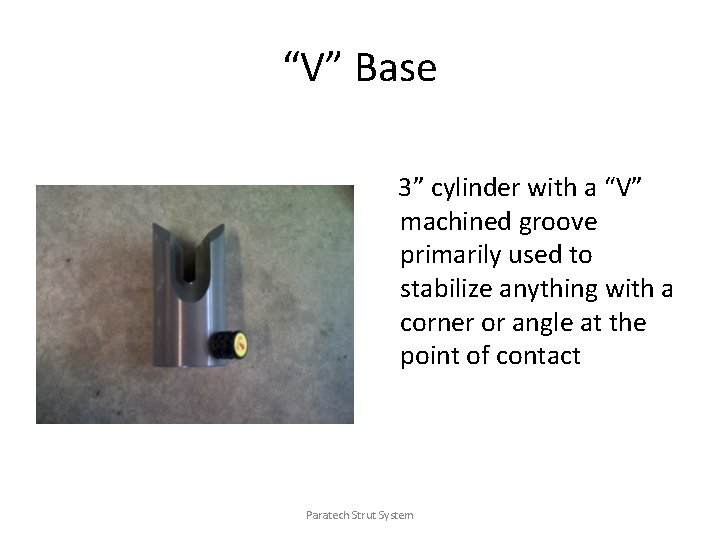 “V” Base

3” cylinder with a “V” machined groove primarily used to stabilize anything with a corner or angle at the point of contact

Paratech Strut System